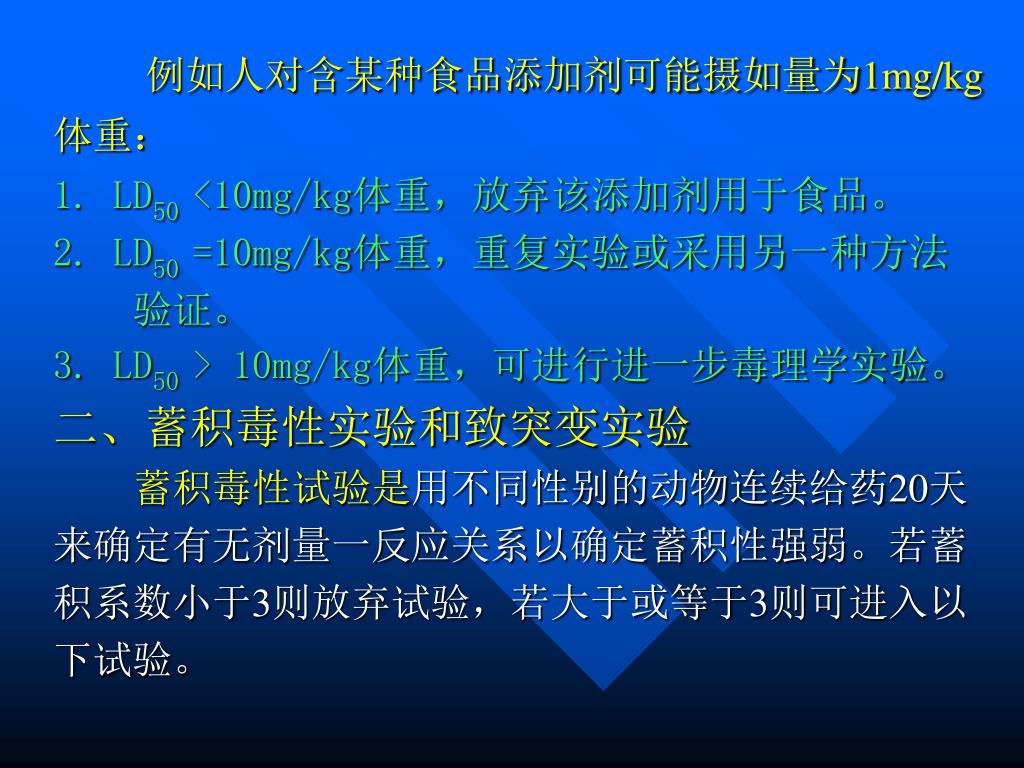 例如人对含某种食品添加剂可能摄如量为1mg/kg体重：

1. $LD_{50}$ <10mg/kg体重，放弃该添加剂用于食品。

2. $LD_{50}$ =10mg/kg体重，重复实验或采用另一种方法验证。

3. $LD_{50}$ > 10mg/kg体重，可进行进一步毒理学实验。

二、蓄积毒性实验和致突变实验

蓄积毒性试验是用不同性别的动物连续给药20天来确定有无剂量一反应关系以确定蓄积性强弱。若蓄积系数小于3则放弃试验，若大于或等于3则可进入以下试验。